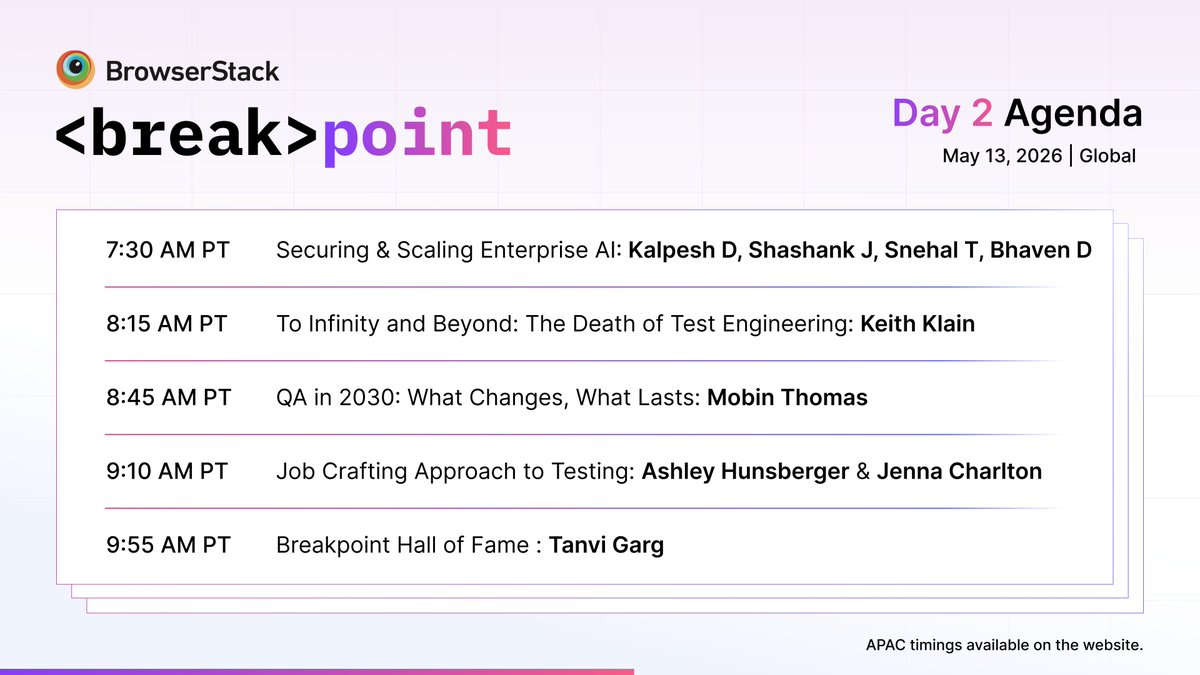 BrowserStack

<break>point

Day 2 Agenda

May 13, 2026 | Global

| | |
|---|---|
| 7:30 AM PT | Securing & Scaling Enterprise AI: Kalpesh D, Shashank J, Snehal T, Bhaven D |
| 8:15 AM PT | To Infinity and Beyond: The Death of Test Engineering: Keith Klain |
| 8:45 AM PT | QA in 2030: What Changes, What Lasts: Mobin Thomas |
| 9:10 AM PT | Job Crafting Approach to Testing: Ashley Hunsberger & Jenna Charlton |
| 9:55 AM PT | Breakpoint Hall of Fame : Tanvi Garg |

APAC timings available on the website.